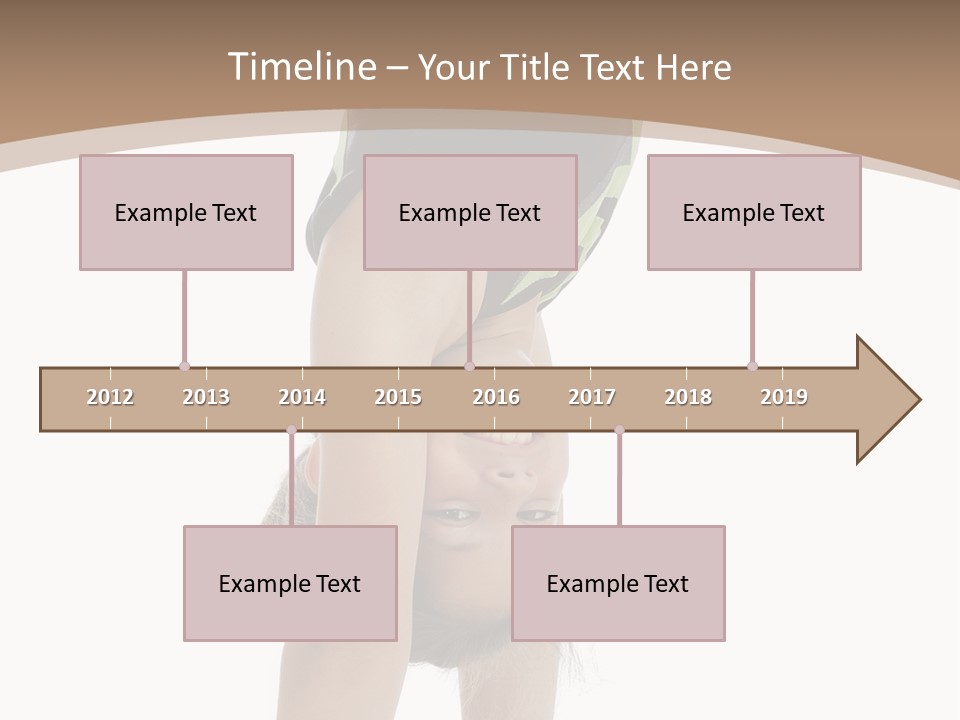 Timeline – Your Title Text Here

Example Text

Example Text

Example Text

2012 2013 2014 2015 2016 2017 2018 2019

Example Text

Example Text